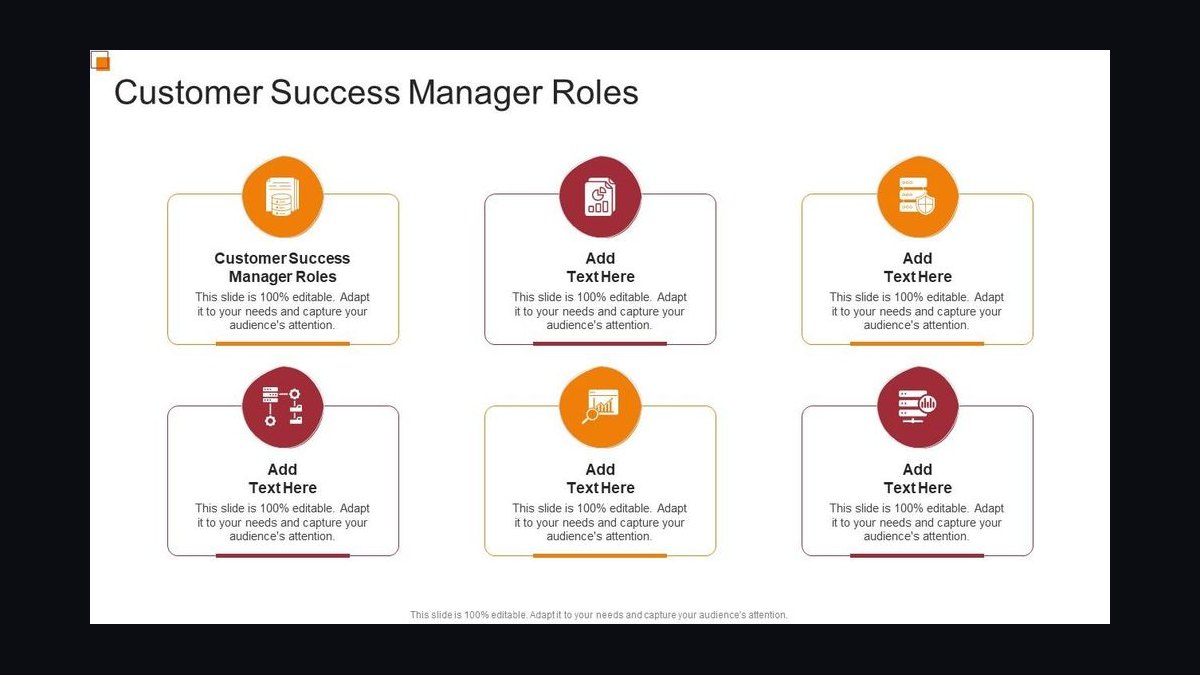 Customer Success Manager Roles

Customer Success Manager Roles
This slide is 100% editable. Adapt it to your needs and capture your audience's attention.

Add Text Here
This slide is 100% editable. Adapt it to your needs and capture your audience's attention.

Add Text Here
This slide is 100% editable. Adapt it to your needs and capture your audience's attention.

Add Text Here
This slide is 100% editable. Adapt it to your needs and capture your audience's attention.

Add Text Here
This slide is 100% editable. Adapt it to your needs and capture your audience's attention.

Add Text Here
This slide is 100% editable. Adapt it to your needs and capture your audience's attention.

This slide is 100% editable. Adapt it to your needs and capture your audience's attention.